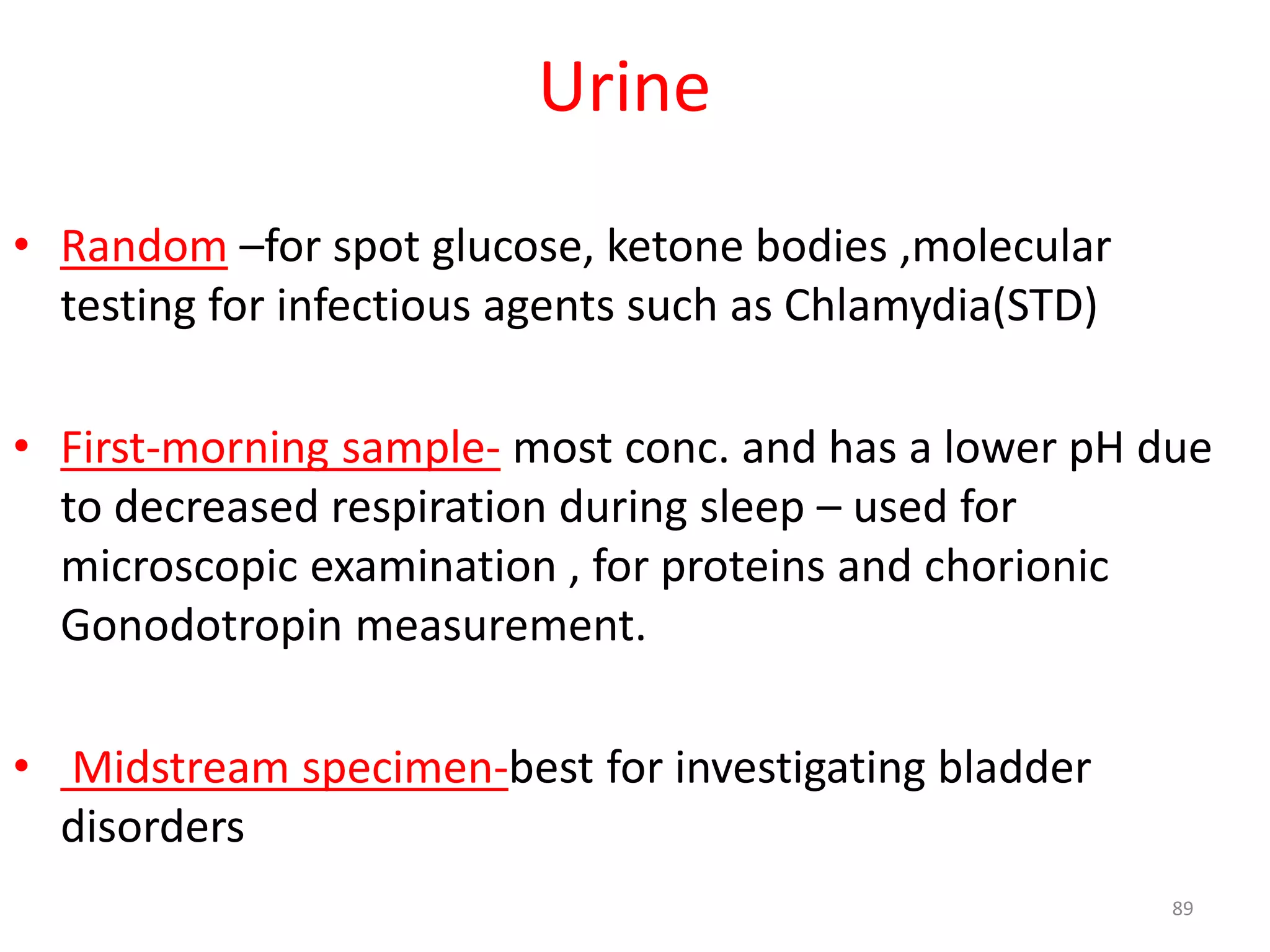 Urine

• Random –for spot glucose, ketone bodies ,molecular testing for infectious agents such as Chlamydia(STD)

• First-morning sample- most conc. and has a lower pH due to decreased respiration during sleep – used for microscopic examination , for proteins and chorionic Gonodotropin measurement.

• Midstream specimen-best for investigating bladder disorders

89